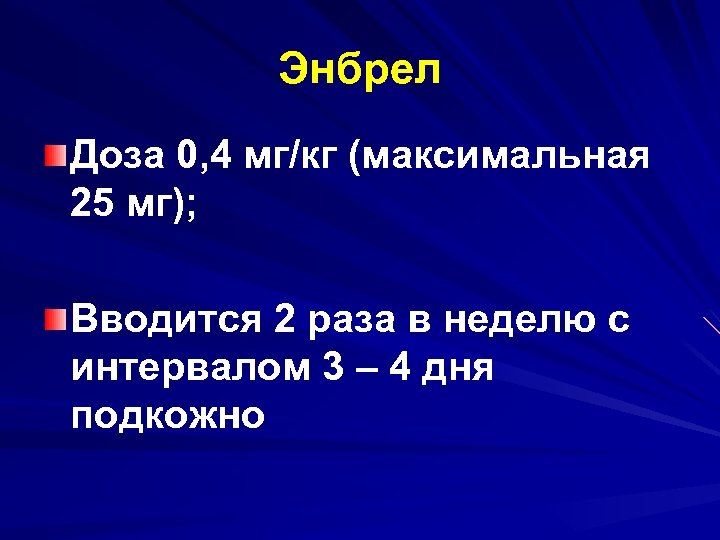 Энбрел

Доза 0,4 мг/кг (максимальная 25 мг);

Вводится 2 раза в неделю с интервалом 3 – 4 дня подкожно